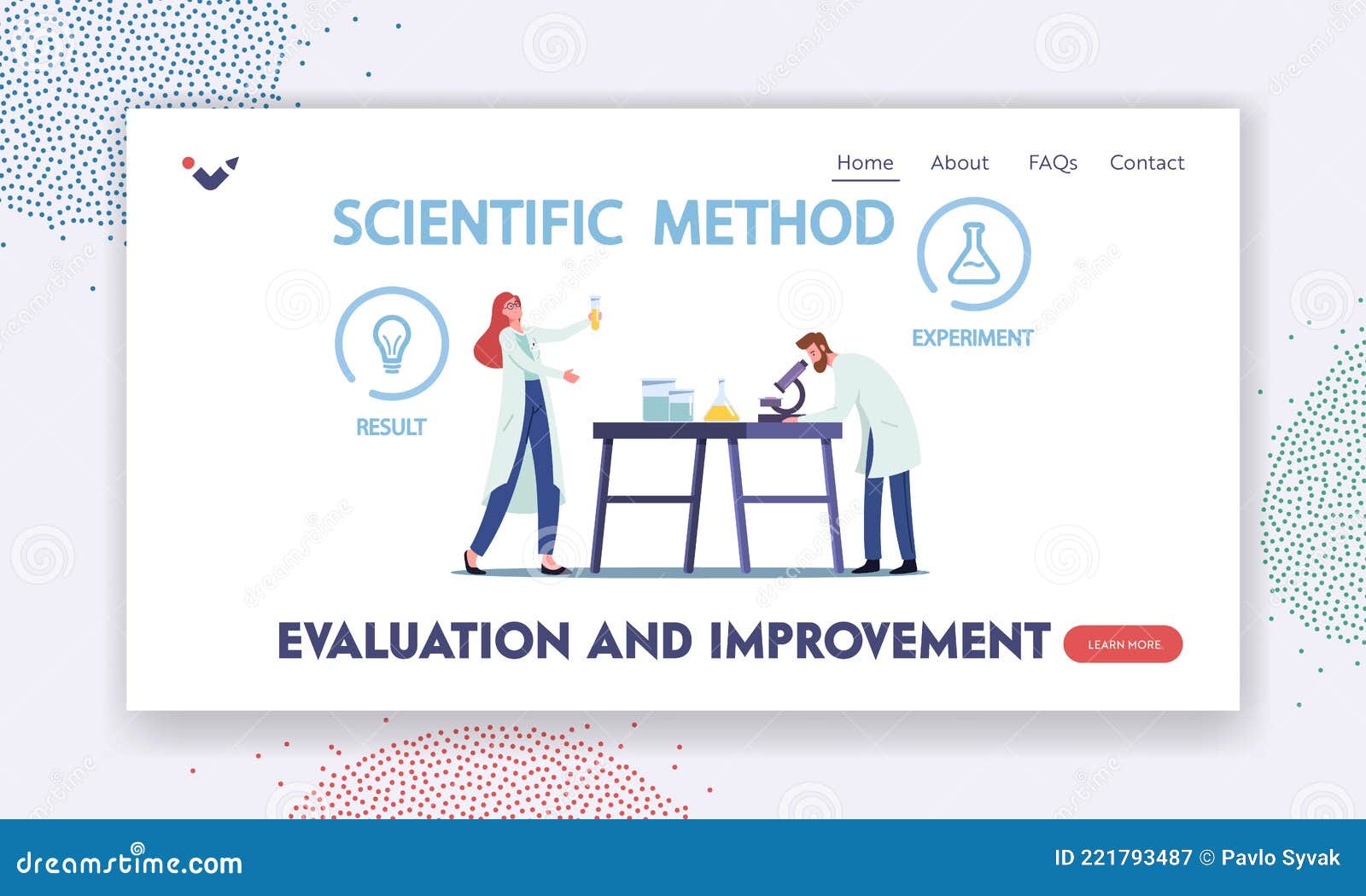 Home About FAQs Contact

SCIENTIFIC METHOD

RESULT

EXPERIMENT

EVALUATION AND IMPROVEMENT

LEARN MORE

dreamstime.com

ID 221793487 © Pavlo Syvak